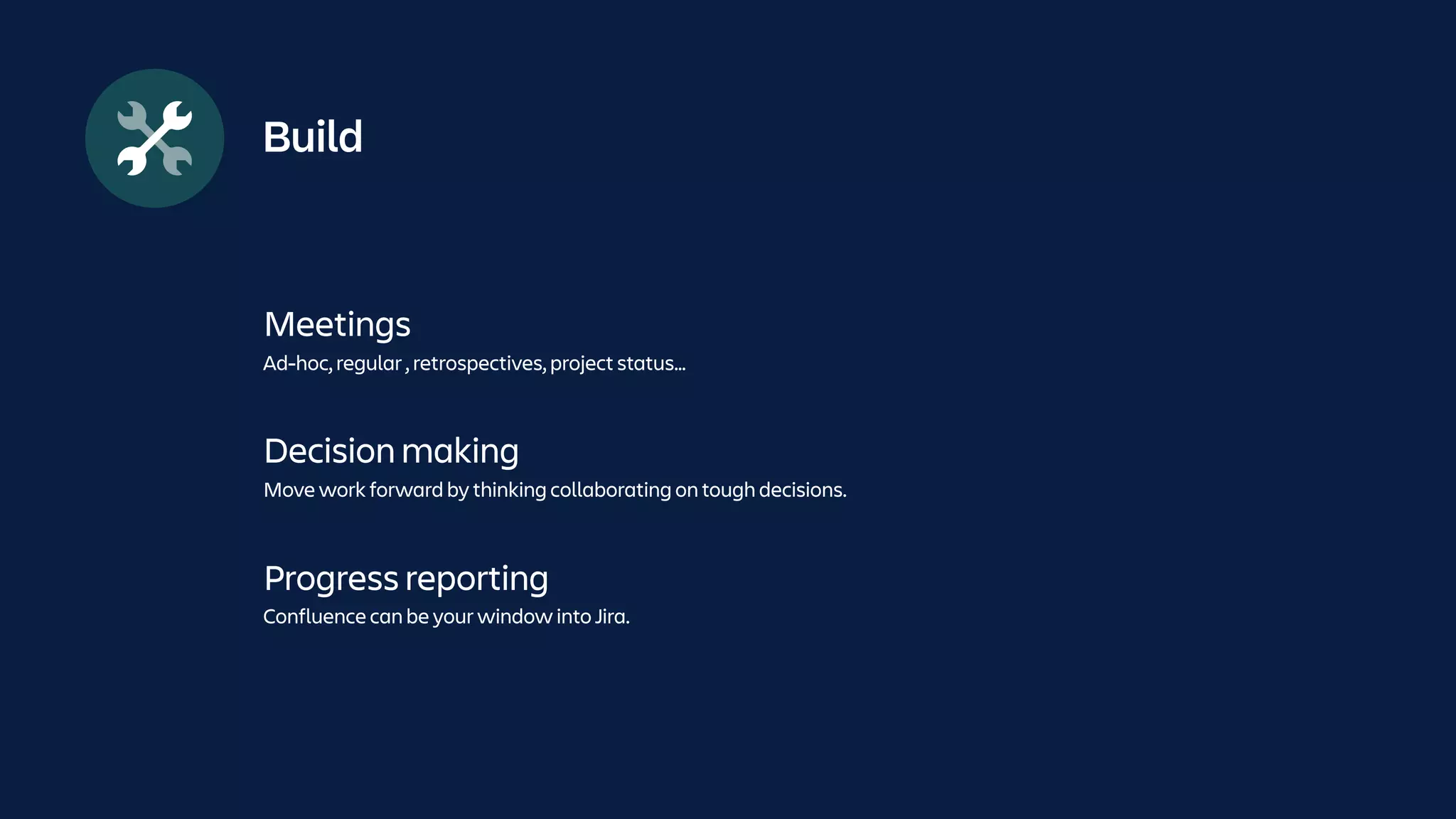 Build

Meetings
Ad-hoc, regular , retrospectives, project status...

Decision making
Move work forward by thinking collaborating on tough decisions.

Progress reporting
Confluence can be your window into Jira.